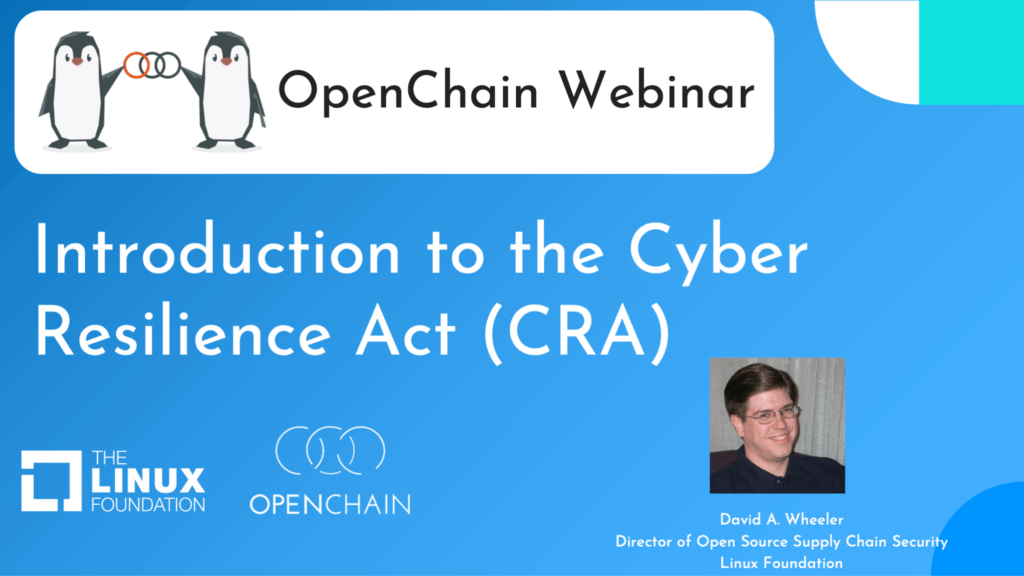 OpenChain Webinar

Introduction to the Cyber Resilience Act (CRA)

THE LINUX FOUNDATION

OPENCHAIN

David A. Wheeler
Director of Open Source Supply Chain Security
Linux Foundation